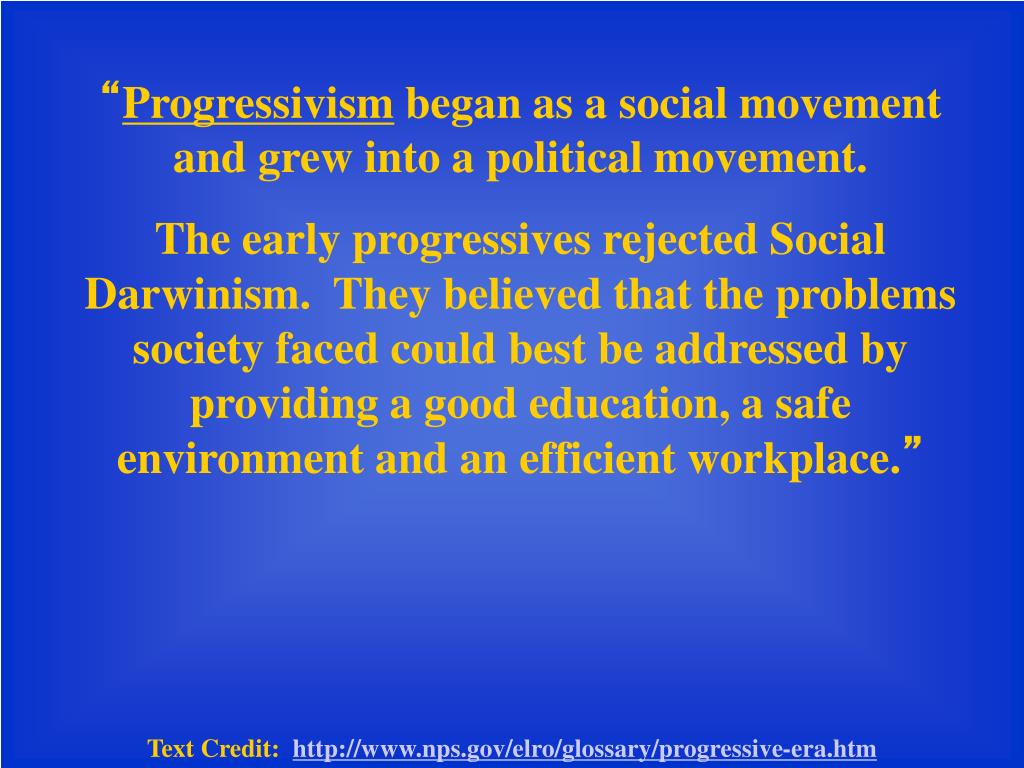 “Progressivism began as a social movement and grew into a political movement.

The early progressives rejected Social Darwinism. They believed that the problems society faced could best be addressed by providing a good education, a safe environment and an efficient workplace.”

Text Credit: http://www.nps.gov/elro/glossary/progressive-era.htm